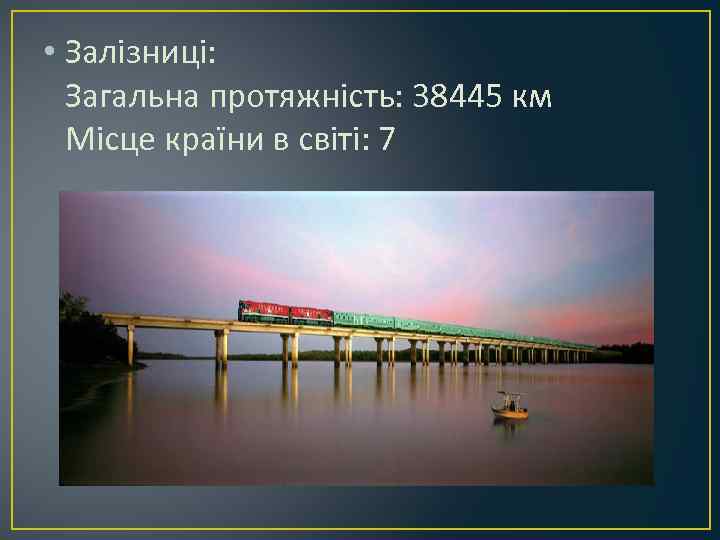 • Залізниці:
Загальна протяжність: 38445 км
Місце країни в світі: 7